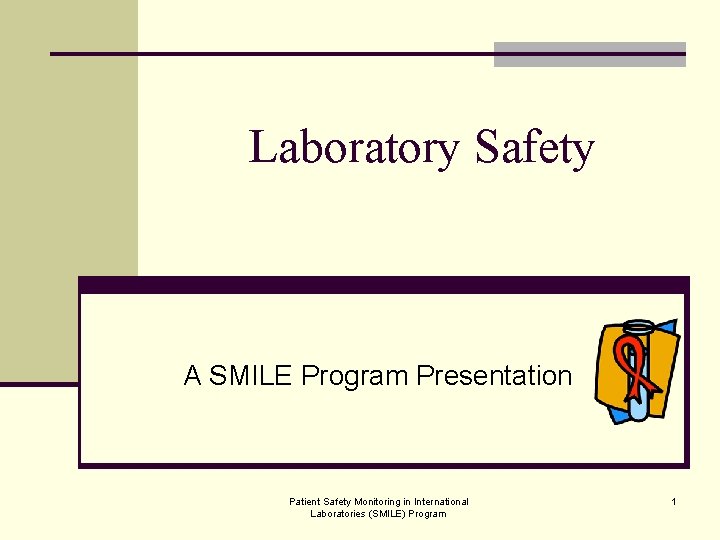 Laboratory Safety

A SMILE Program Presentation

Patient Safety Monitoring in International Laboratories (SMILE) Program

1